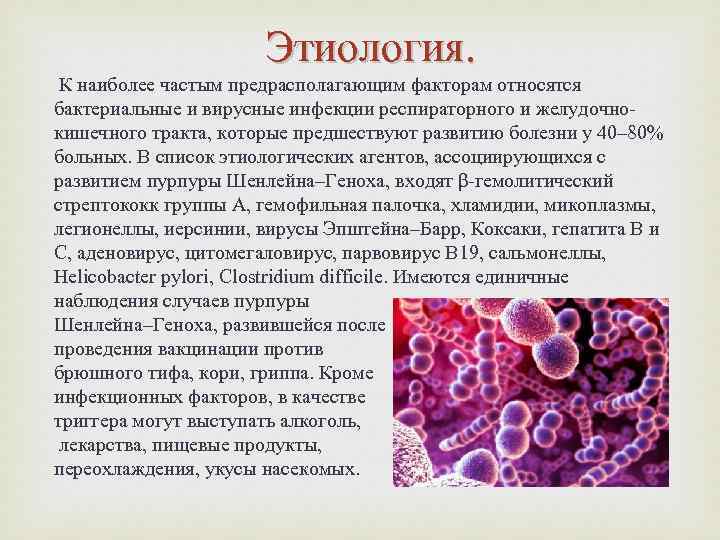 Этиология.

К наиболее частым предрасполагающим факторам относятся бактериальные и вирусные инфекции респираторного и желудочно-кишечного тракта, которые предшествуют развитию болезни у 40–80% больных. В список этиологических агентов, ассоциирующихся с развитием пурпуры Шенлейна–Геноха, входят β-гемолитический стрептококк группы А, гемофильная палочка, хламидии, микоплазмы, легионеллы, иерсинии, вирусы Эпштейна–Барр, Коксаки, гепатита В и С, аденовирус, цитомегаловирус, парвовирус В19, сальмонеллы, Helicobacter pylori, Clostridium difficile. Имеются единичные наблюдения случаев пурпуры Шенлейна–Геноха, развившейся после проведения вакцинации против брюшного тифа, кори, гриппа. Кроме инфекционных факторов, в качестве триггера могут выступать алкоголь, лекарства, пищевые продукты, переохлаждения, укусы насекомых.